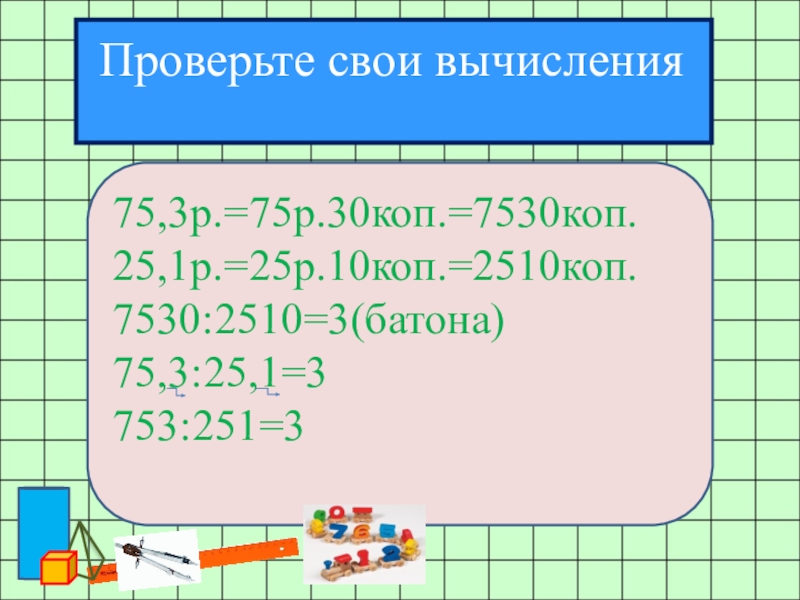 Проверьте свои вычисления

75,3р.=75р.30коп.=7530коп.
25,1р.=25р.10коп.=2510коп.
7530:2510=3(батона)
75,3:25,1=3
753:251=3